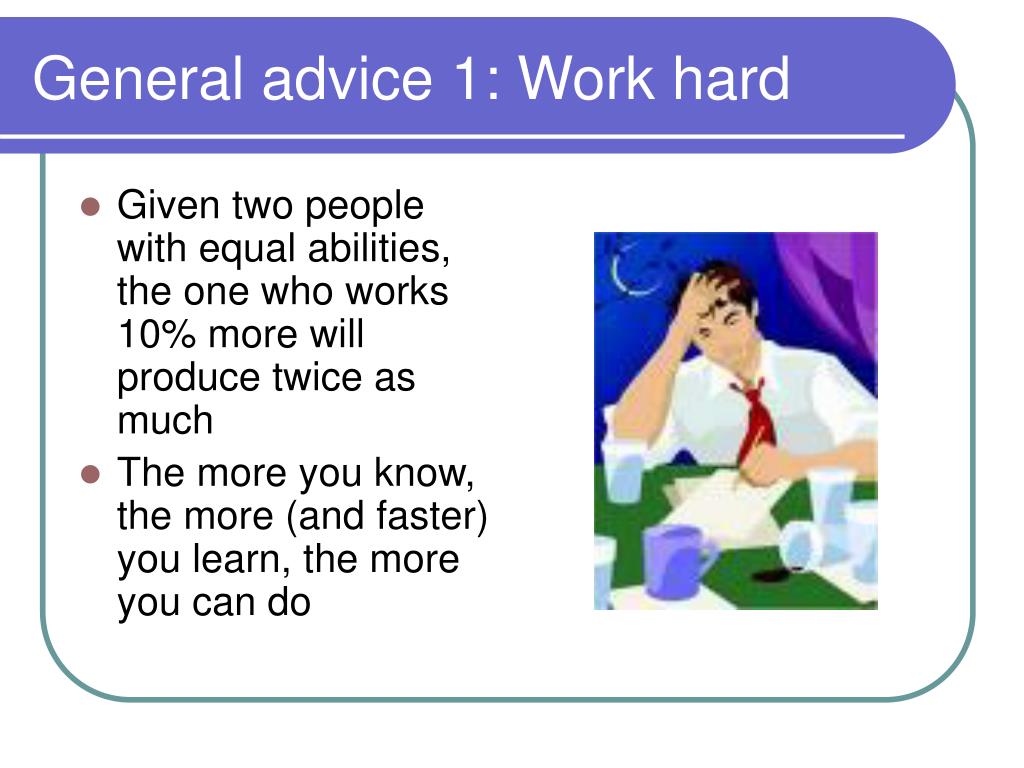 General advice 1: Work hard

- Given two people with equal abilities, the one who works 10% more will produce twice as much
- The more you know, the more (and faster) you learn, the more you can do